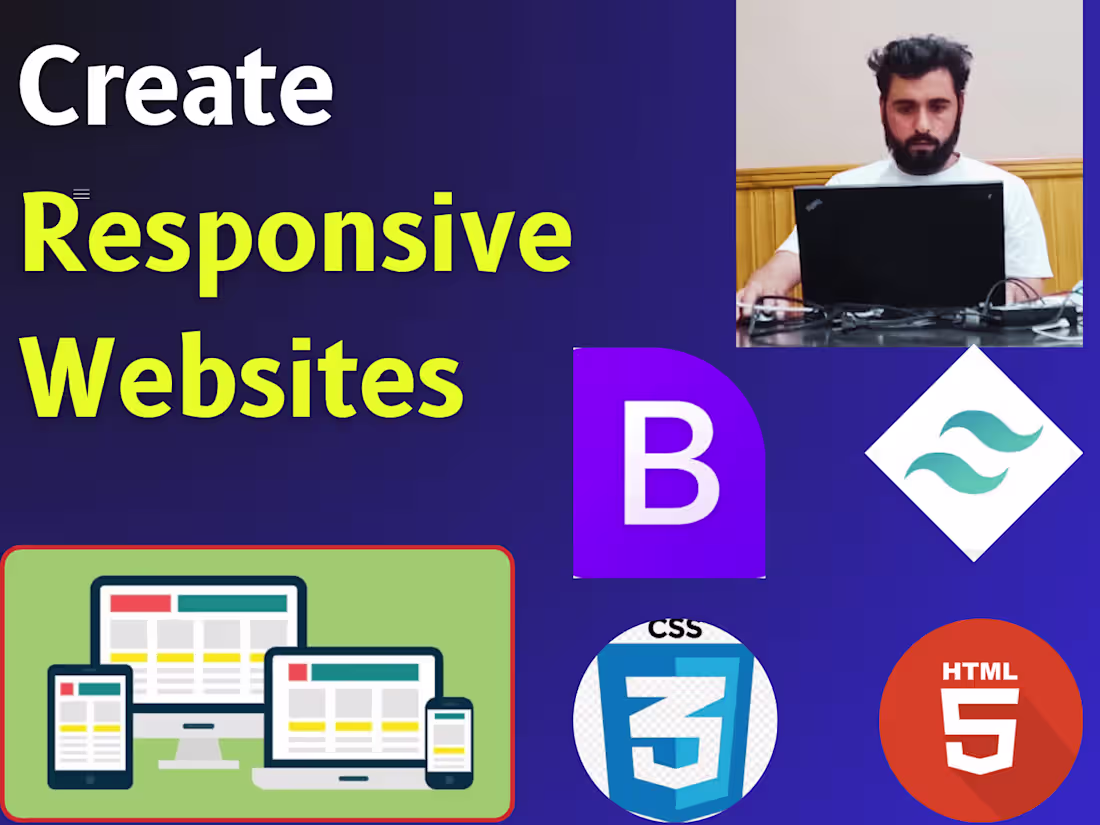 Create
Responsive
Websites

B

CSS
3

HTML
5